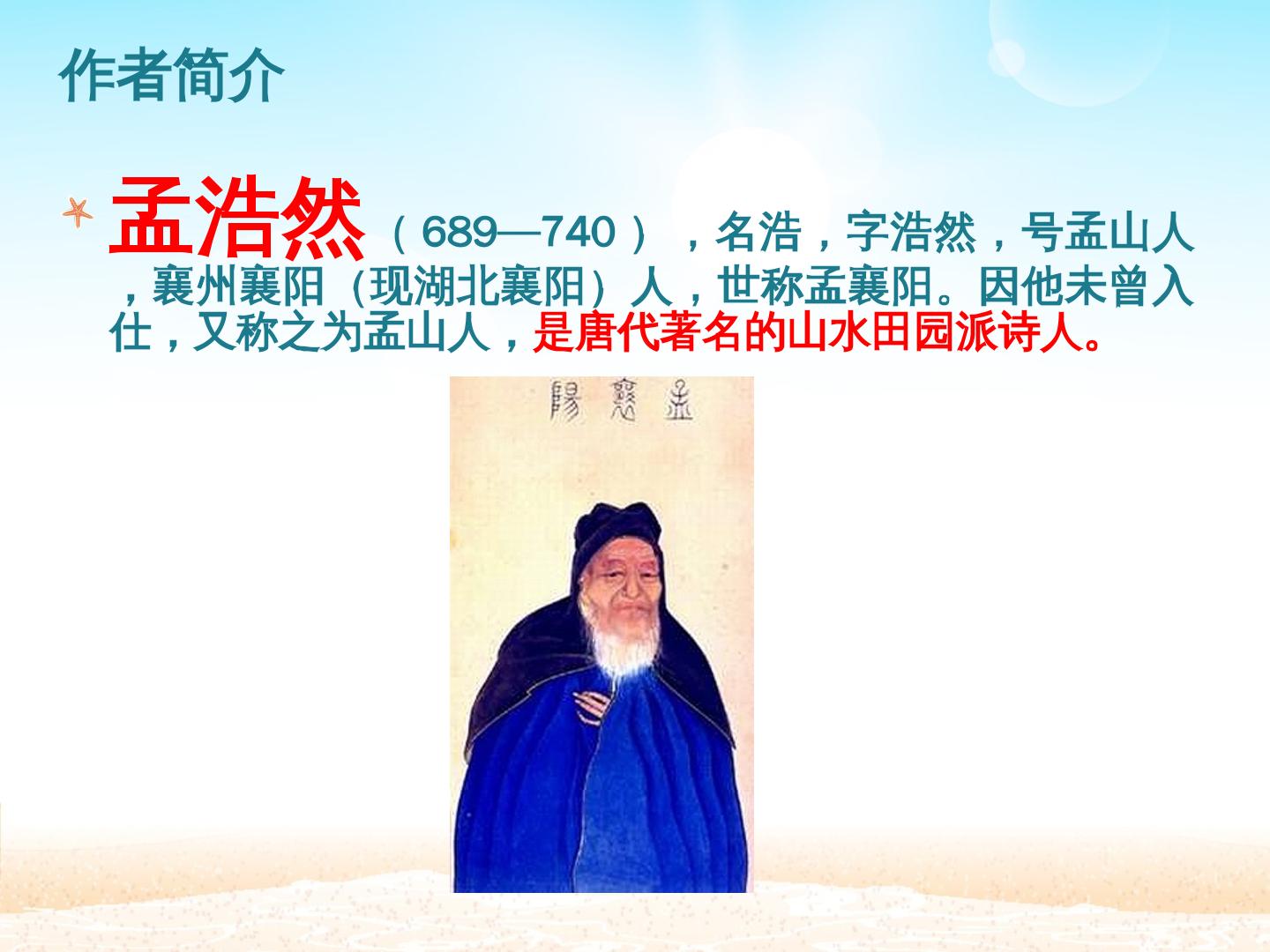 作者简介

孟浩然（689—740），名浩，字浩然，号孟山人，襄州襄阳（现湖北襄阳）人，世称孟襄阳。因他未曾入仕，又称之为孟山人，是唐代著名的山水田园派诗人。

孟襄陽